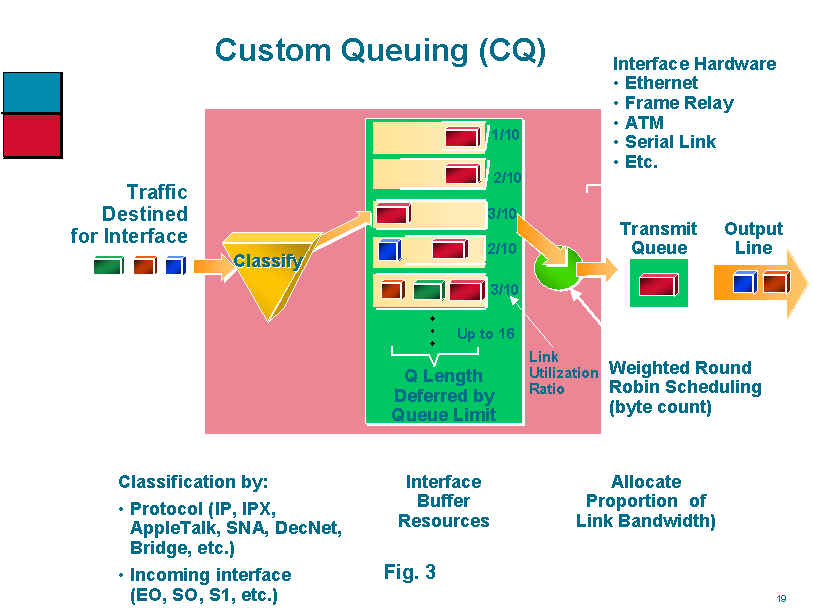 Custom Queuing (CQ)

Interface Hardware
• Ethernet
• Frame Relay
• ATM
• Serial Link
• Etc.

Traffic Destined for Interface

Classify

1/10
2/10
3/10
2/10
3/10

Up to 16

Q Length Deferred by Queue Limit

Link Utilization Ratio

Transmit Queue

Output Line

Weighted Round Robin Scheduling (byte count)

Classification by:
• Protocol (IP, IPX, AppleTalk, SNA, DecNet, Bridge, etc.)
• Incoming interface (EO, SO, S1, etc.)

Interface Buffer Resources

Allocate Proportion of Link Bandwidth)

Fig. 3

19